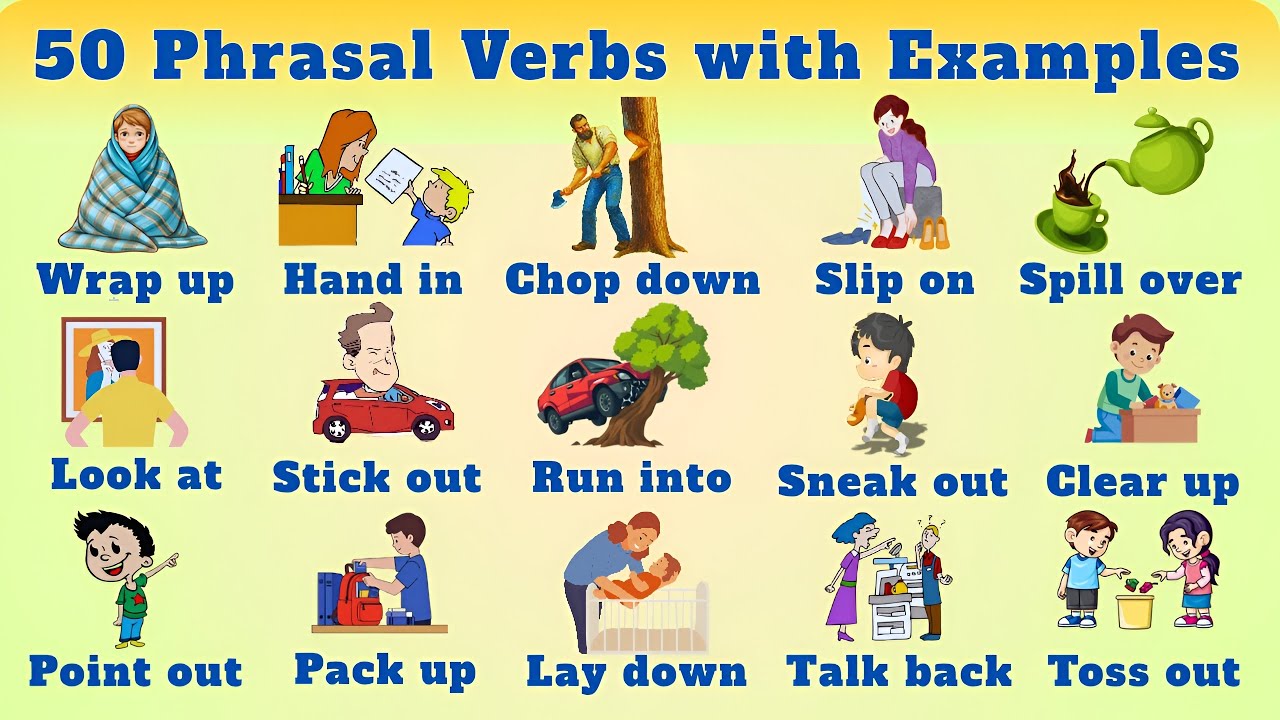 50 Phrasal Verbs with Examples

Wrap up
Hand in
Chop down
Slip on
Spill over

Look at
Stick out
Run into
Sneak out
Clear up

Point out
Pack up
Lay down
Talk back
Toss out